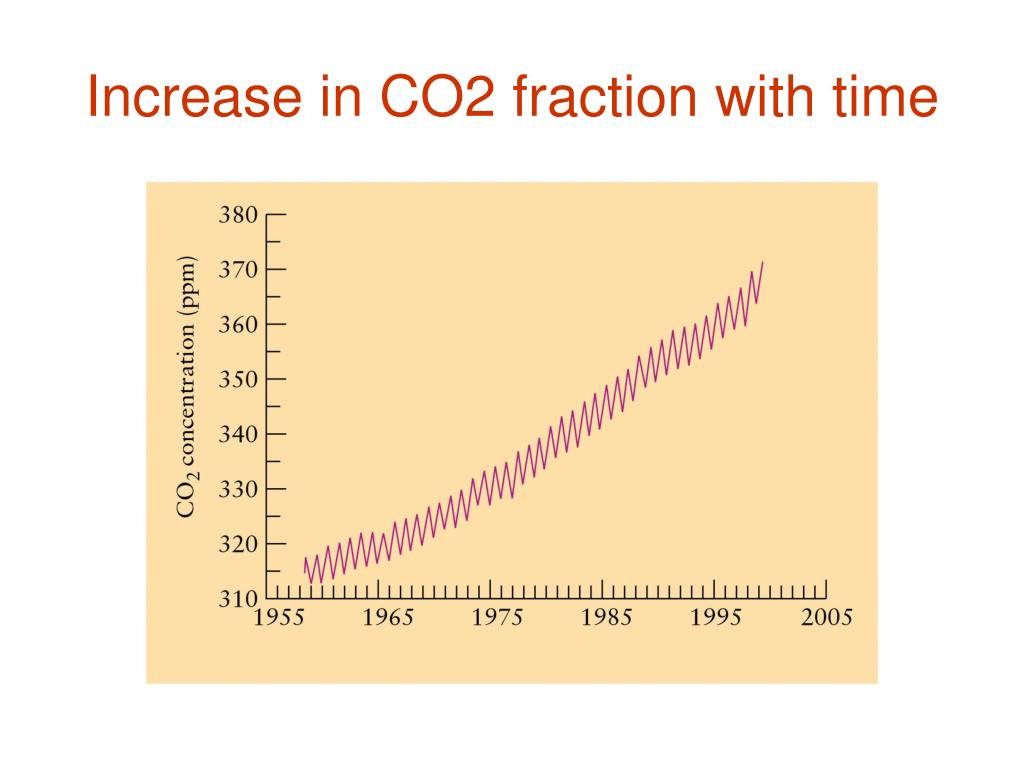 Increase in CO2 fraction with time

$CO_2$ concentration (ppm)

380
370
360
350
340
330
320
310

1955
1965
1975
1985
1995
2005